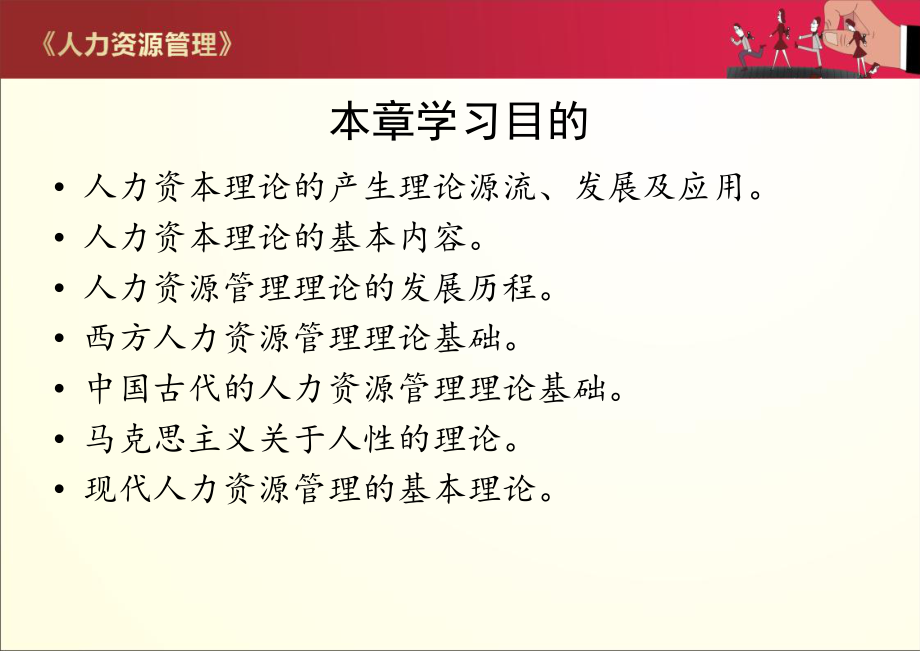 《人力资源管理》

本章学习目的

• 人力资本理论的产生理论源流、发展及应用。
• 人力资本理论的基本内容。
• 人力资源管理理论的发展历程。
• 西方人力资源管理理论基础。
• 中国古代的人力资源管理理论基础。
• 马克思主义关于人性的理论。
• 现代人力资源管理的基本理论。